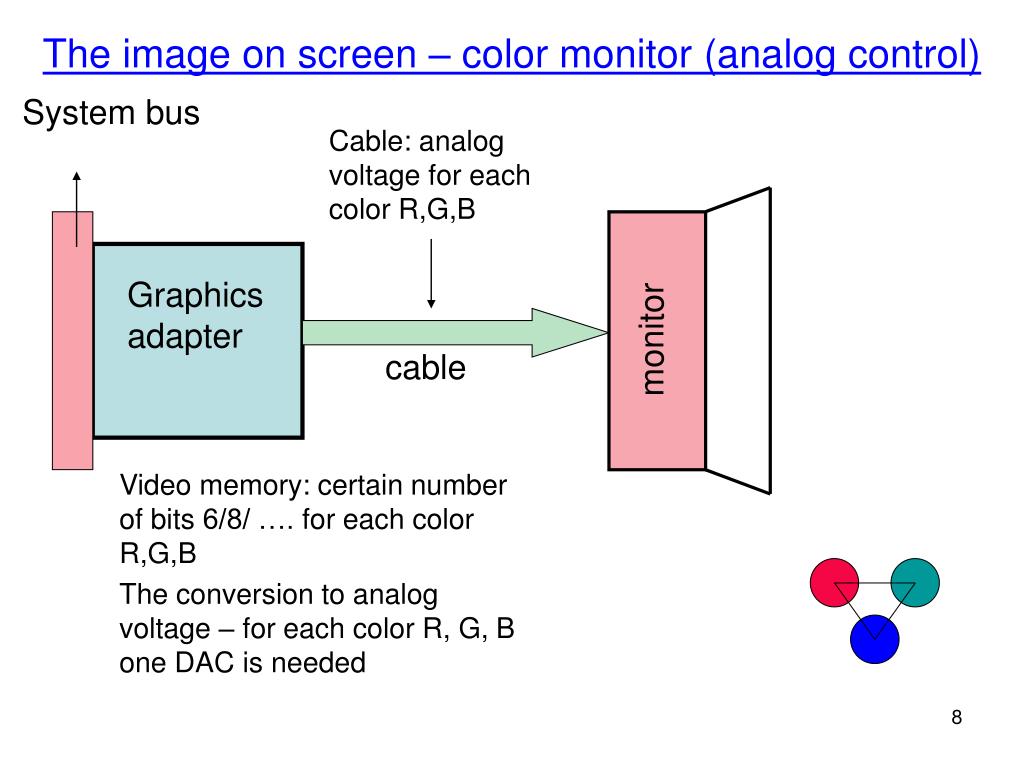 The image on screen – color monitor (analog control)

System bus

Cable: analog voltage for each color R,G,B

Graphics adapter

cable

monitor

Video memory: certain number of bits 6/8/ …. for each color R,G,B

The conversion to analog voltage – for each color R, G, B one DAC is needed

8